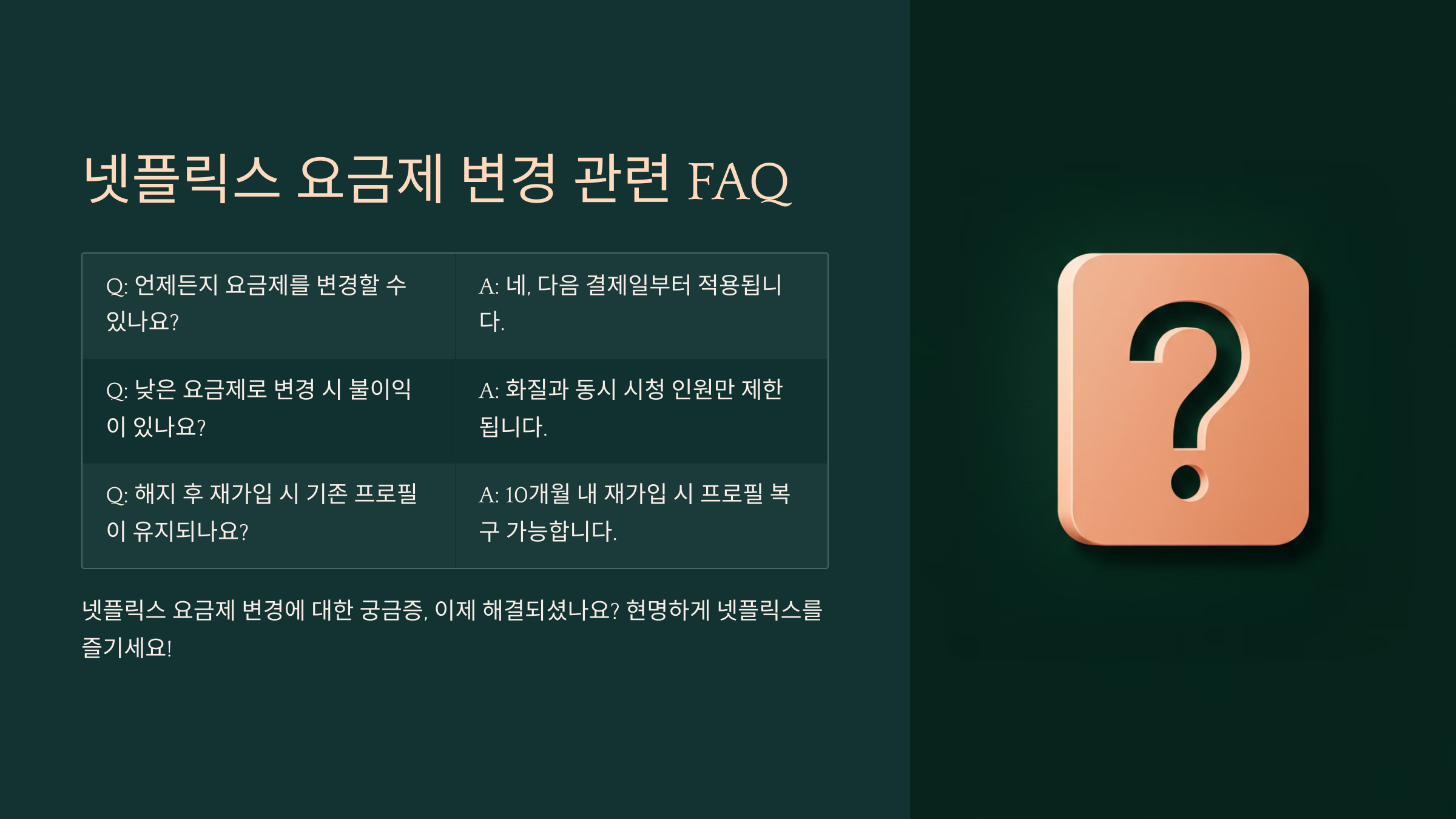 넷플릭스 요금제 변경 관련 FAQ

| Q: 언제든지 요금제를 변경할 수 있나요? | A: 네, 다음 결제일부터 적용됩니다. |
|---|---|
| Q: 낮은 요금제로 변경 시 불이익이 있나요? | A: 화질과 동시 시청 인원만 제한됩니다. |
| Q: 해지 후 재가입 시 기존 프로필이 유지되나요? | A: 10개월 내 재가입 시 프로필 복구 가능합니다. |

넷플릭스 요금제 변경에 대한 궁금증, 이제 해결되셨나요? 현명하게 넷플릭스를 즐기세요!